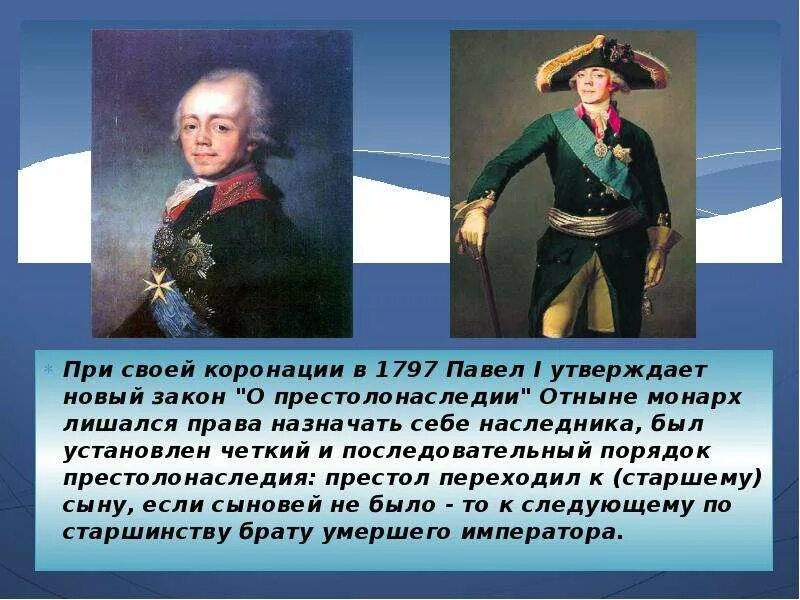 При своей коронации в 1797 Павел I утверждает новый закон "О престолонаследии" Отныне монарх лишался права назначать себе наследника, был установлен четкий и последовательный порядок престолонаследия: престол переходил к (старшему) сыну, если сыновей не было - то к следующему по старшинству брату умершего императора.